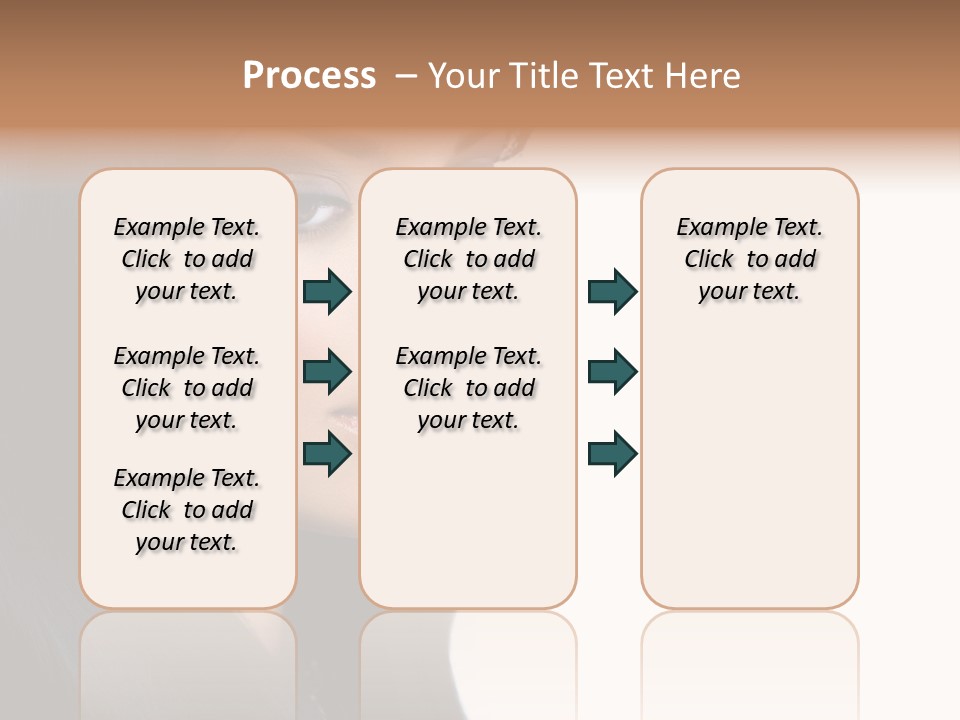 Process – Your Title Text Here

Example Text. Click to add your text.

Example Text. Click to add your text.

Example Text. Click to add your text.

Example Text. Click to add your text.

Example Text. Click to add your text.

Example Text. Click to add your text.